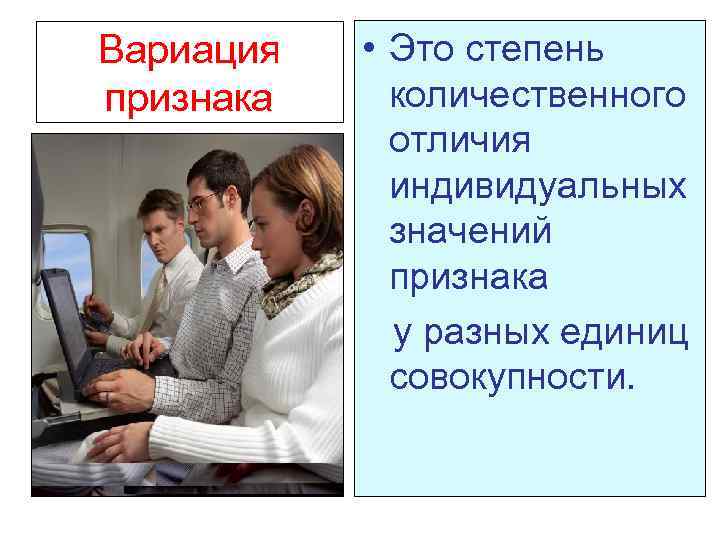 Вариация признака

• Это степень количественного отличия индивидуальных значений признака у разных единиц совокупности.